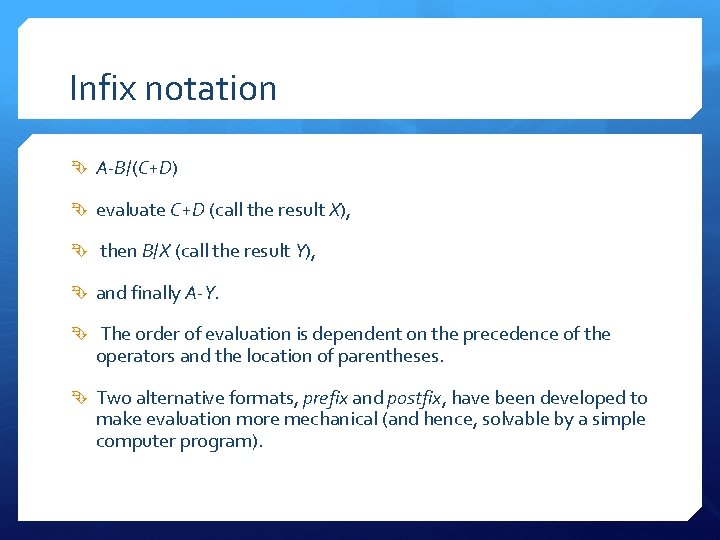 Infix notation

A-B/(C+D)

evaluate C+D (call the result X),

then B/X (call the result Y),

and finally A-Y.

The order of evaluation is dependent on the precedence of the operators and the location of parentheses.

Two alternative formats, prefix and postfix, have been developed to make evaluation more mechanical (and hence, solvable by a simple computer program).